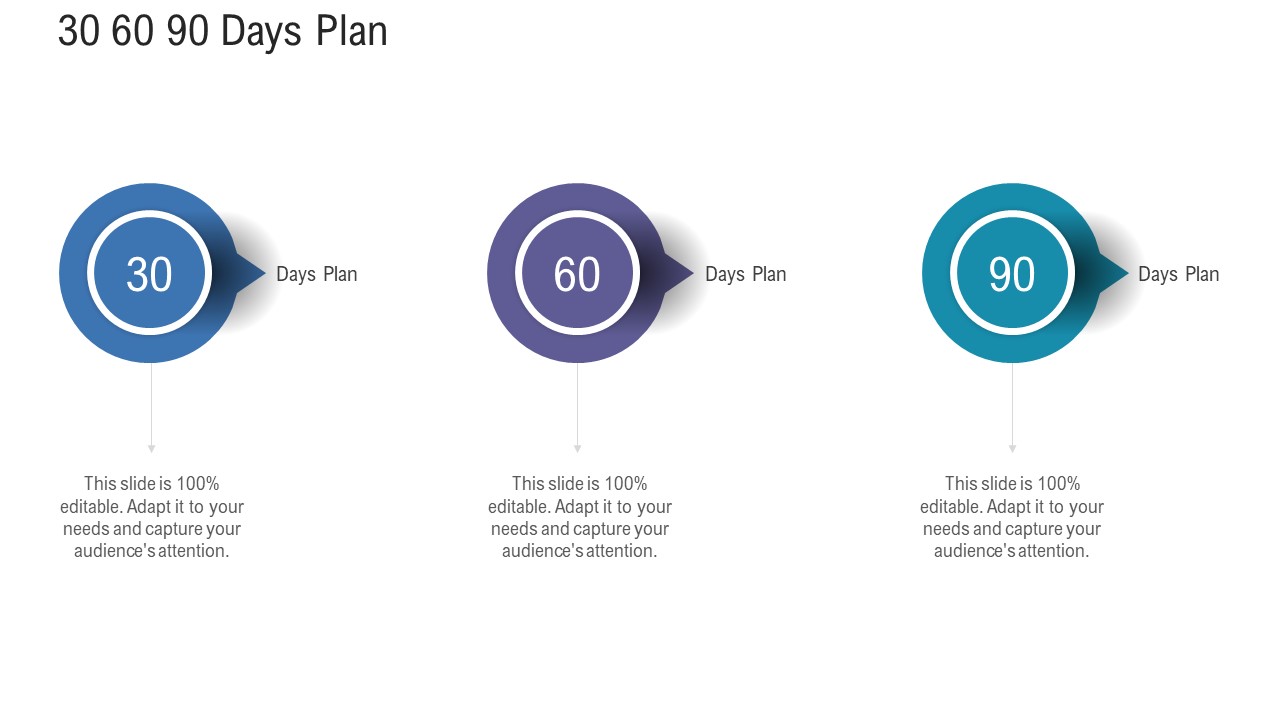 30 60 90 Days Plan

30

Days Plan

This slide is 100% editable. Adapt it to your needs and capture your audience's attention.

60

Days Plan

This slide is 100% editable. Adapt it to your needs and capture your audience's attention.

90

Days Plan

This slide is 100% editable. Adapt it to your needs and capture your audience's attention.